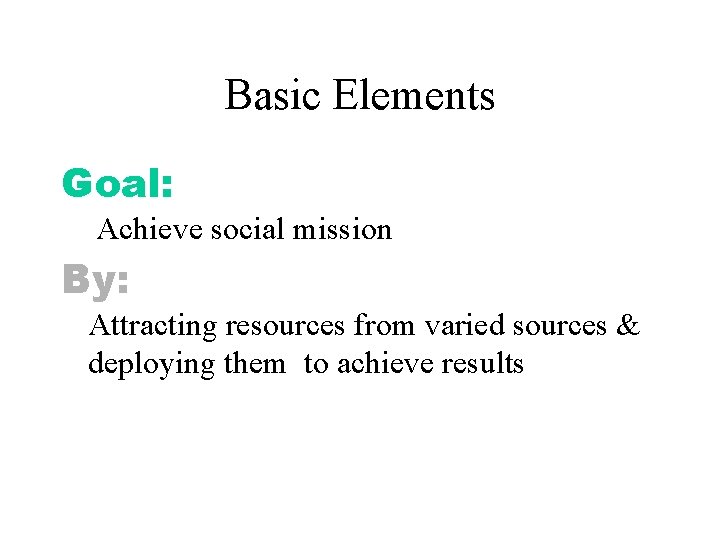 Basic Elements

Goal:

Achieve social mission

By:

Attracting resources from varied sources & deploying them to achieve results